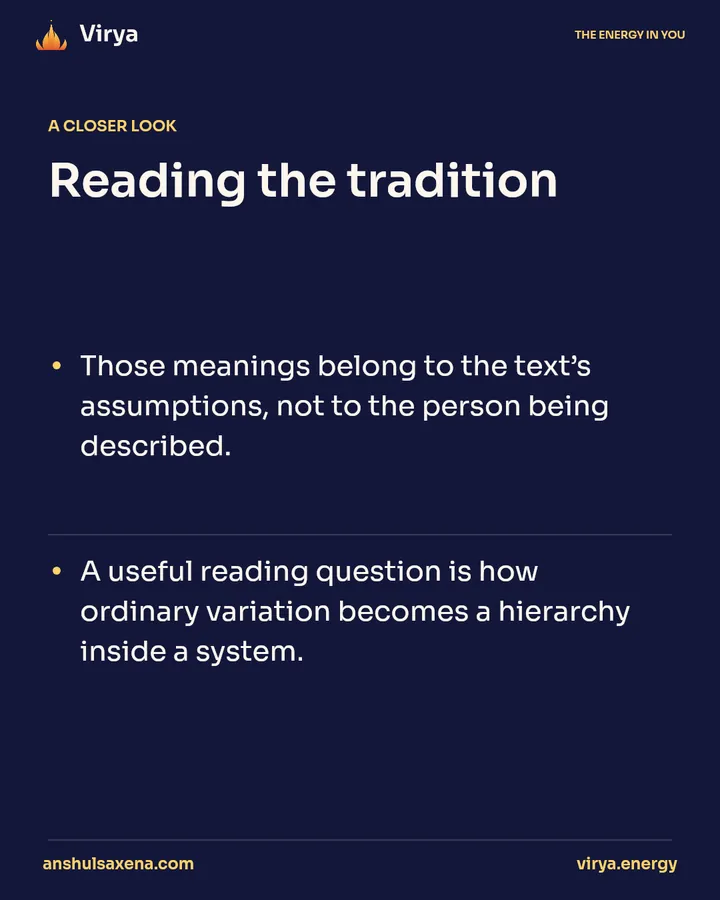 Virya

THE ENERGY IN YOU

A CLOSER LOOK

Reading the tradition

• Those meanings belong to the text's assumptions, not to the person being described.

• A useful reading question is how ordinary variation becomes a hierarchy inside a system.

anshulsaxena.com

virya.energy